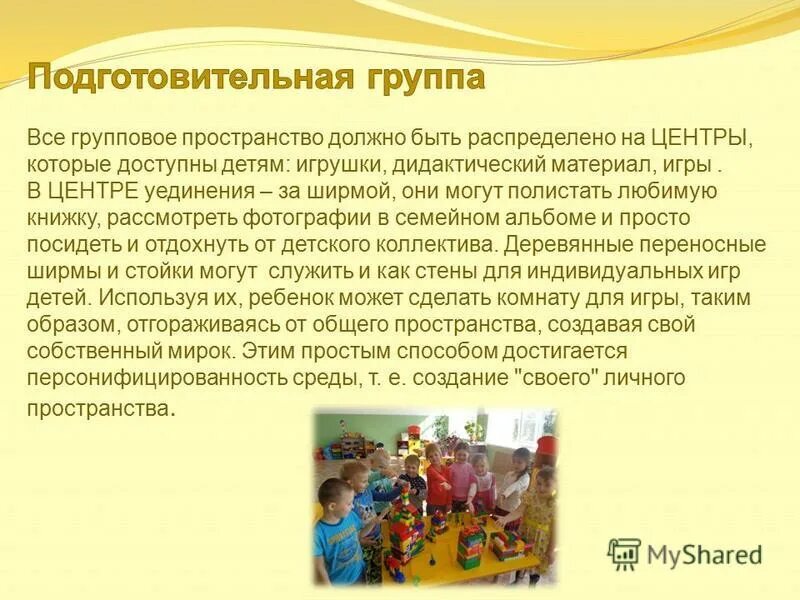 Подготовительная группа

Все групповое пространство должно быть распределено на ЦЕНТРЫ, которые доступны детям: игрушки, дидактический материал, игры .
В ЦЕНТРЕ уединения – за ширмой, они могут полистать любимую книжку, рассмотреть фотографии в семейном альбоме и просто посидеть и отдохнуть от детского коллектива. Деревянные переносные ширмы и стойки могут служить и как стены для индивидуальных игр детей. Используя их, ребенок может сделать комнату для игры, таким образом, отгораживаясь от общего пространства, создавая свой собственный мирок. Этим простым способом достигается персонифицированность среды, т. е. создание "своего" личного пространства.

MyShared